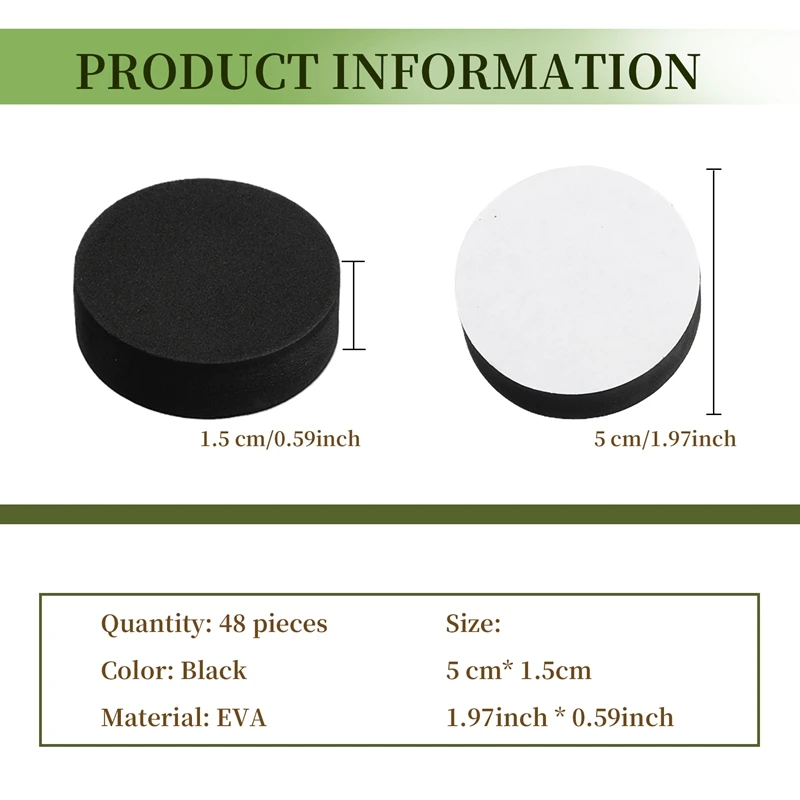 PRODUCT INFORMATION

1.5 cm/0.59inch

5 cm/1.97inch

Quantity: 48 pieces

Color: Black

Material: EVA

Size:

5 cm* 1.5cm

1.97inch * 0.59inch